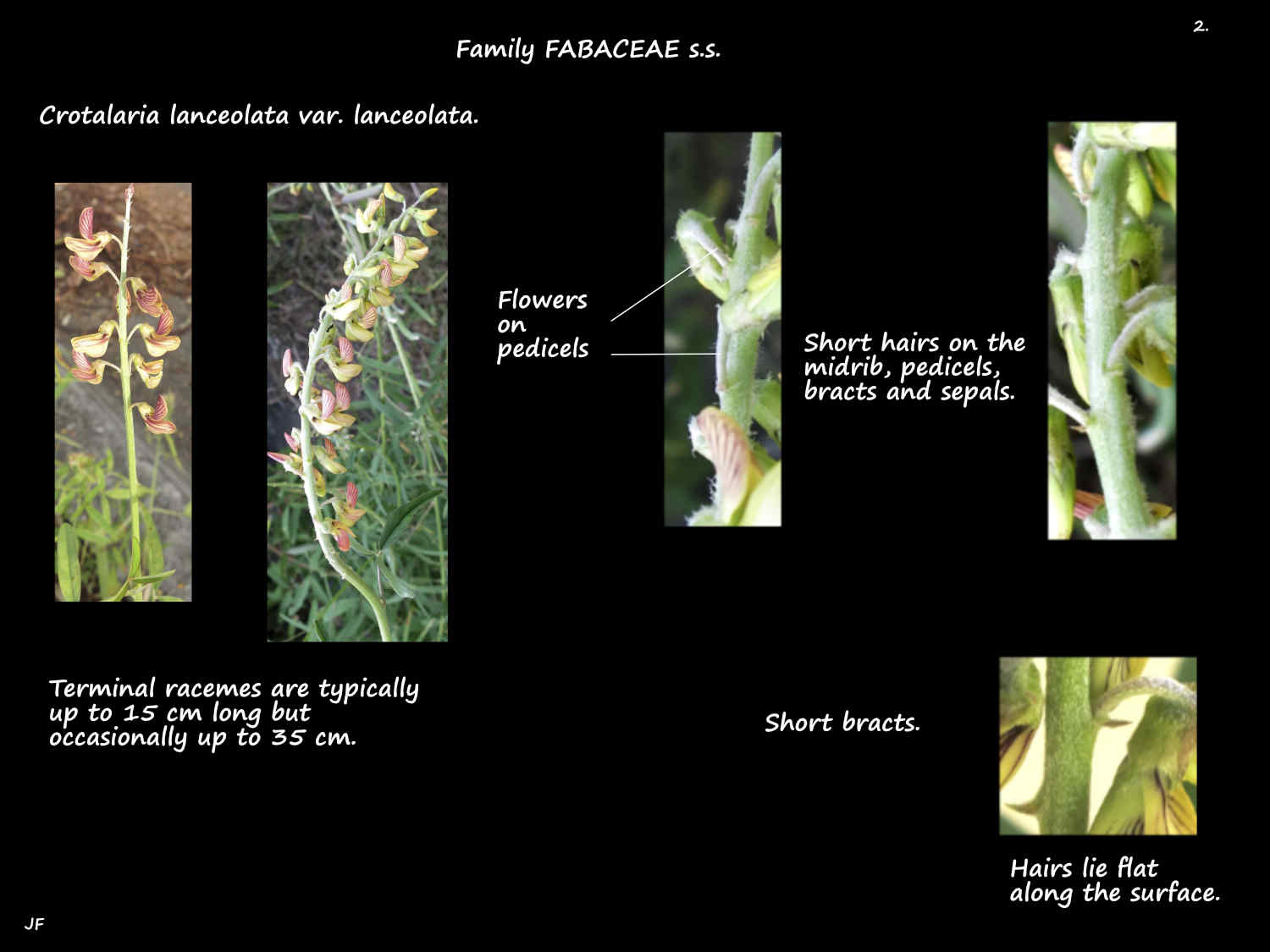 2.

Family FABACEAE s.s.

Crotalaria lanceolata var. lanceolata.

Flowers on pedicels

Short hairs on the midrib, pedicels, bracts and sepals.

Terminal racemes are typically up to 15 cm long but occasionally up to 35 cm.

Short bracts.

Hairs lie flat along the surface.

JF